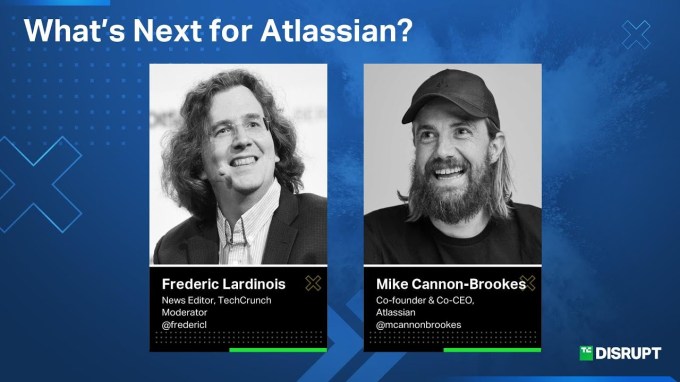 What's Next for Atlassian?

Frederic Lardinois
News Editor, TechCrunch
Moderator
@fredericl

Mike Cannon-Brookes
Co-founder & Co-CEO,
Atlassian
@mcannonbrookes

TC DISRUPT